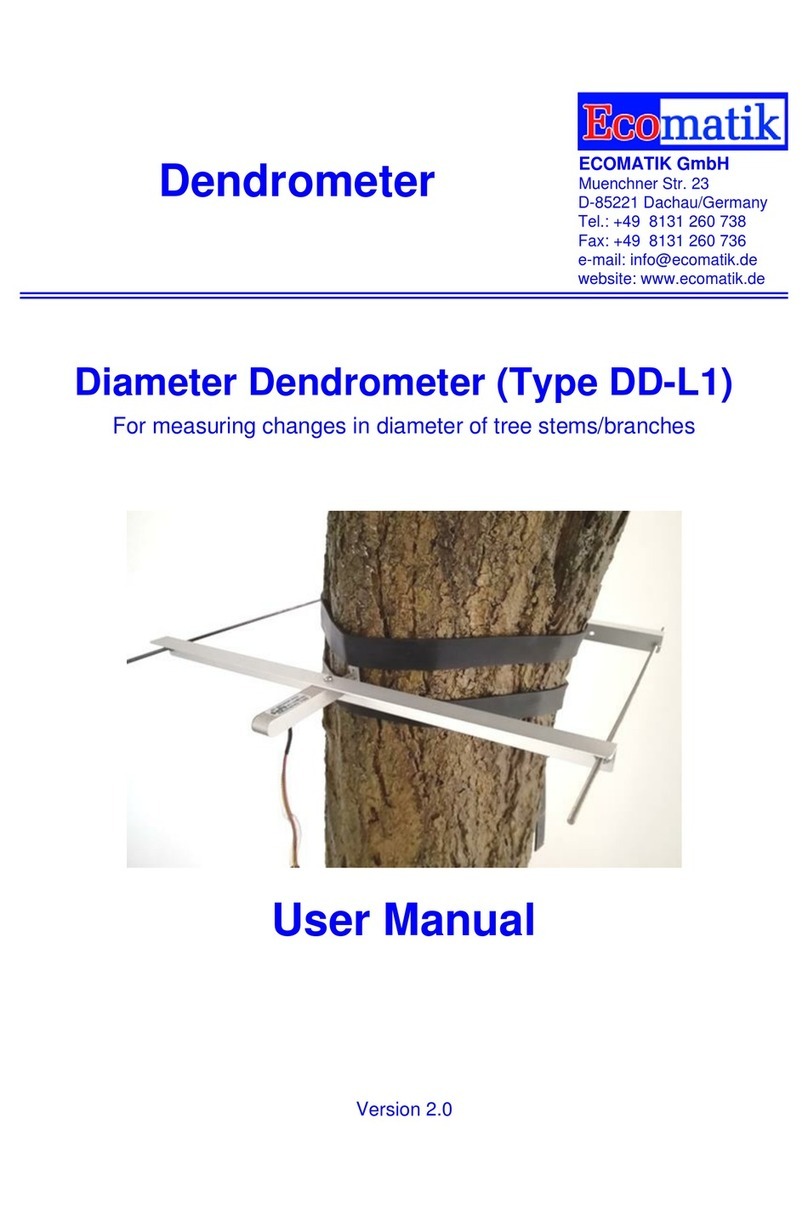 Dendrometer

Ecomatik

ECOMATIK GmbH
Muenchner Str. 23
D-85221 Dachau/Germany
Tel.: +49 8131 260 738
Fax: +49 8131 260 736
e-mail: info@ecomatik.de
website: www.ecomatik.de

Diameter Dendrometer (Type DD-L1)

For measuring changes in diameter of tree stems/branches

User Manual

Version 2.0